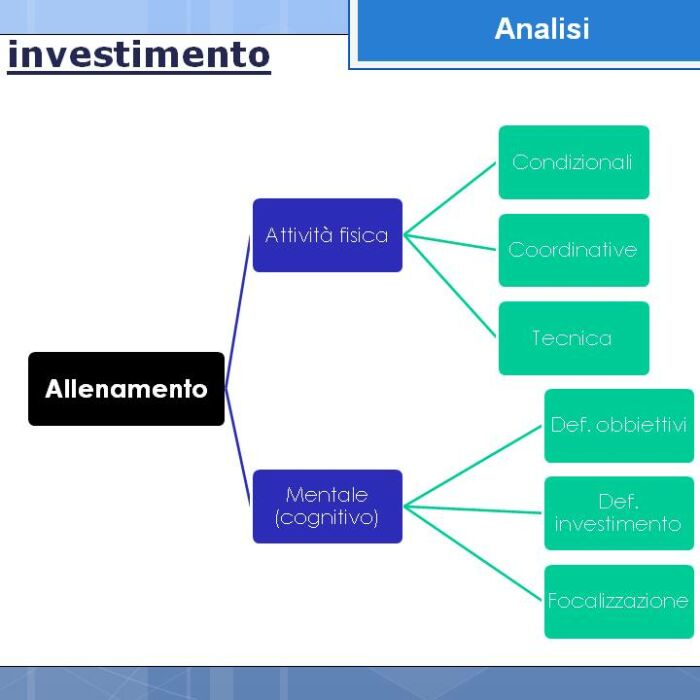 investimento

Analisi

Allenamento

Attività fisica

Condizionali

Coordinative

Tecnica

Mentale (cognitivo)

Def. obbiettivi

Def. investimento

Focalizzazione